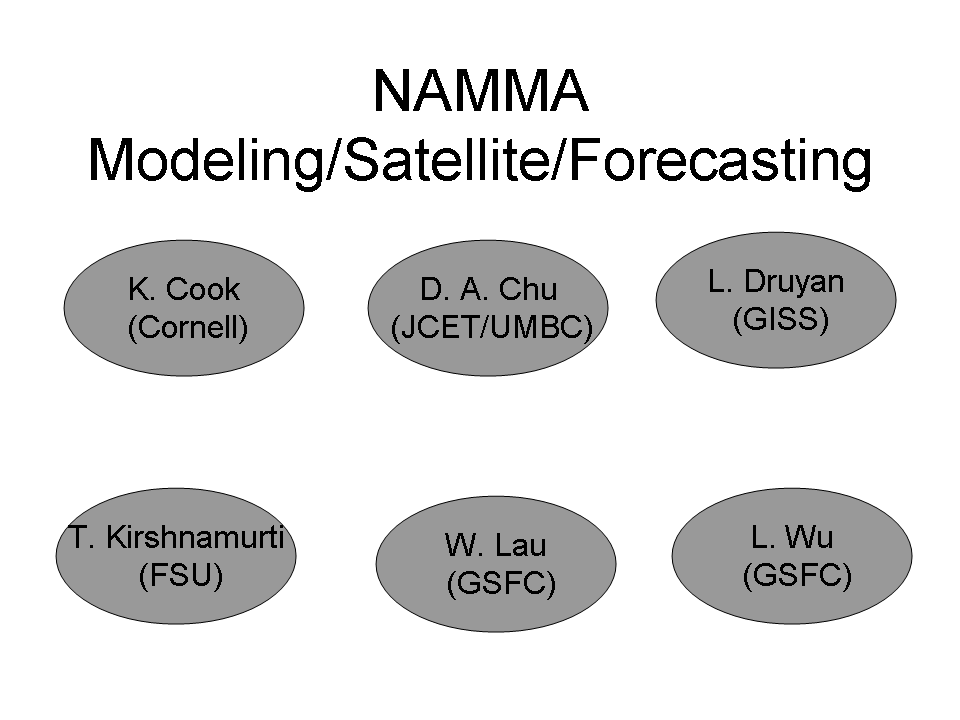 NAMMA
Modeling/Satellite/Forecasting

K. Cook
(Cornell)

D. A. Chu
(JCET/UMBC)

L. Druyan
(GISS)

T. Kirshnamurti
(FSU)

W. Lau
(GSFC)

L. Wu
(GSFC)